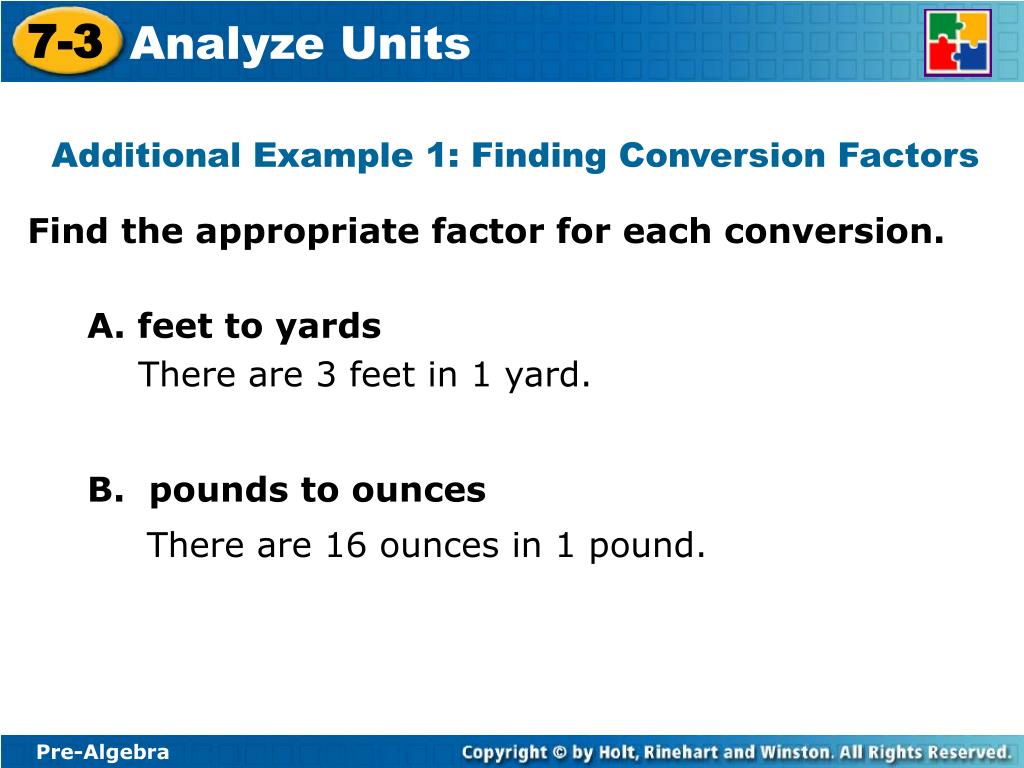 7-3 Analyze Units

Additional Example 1: Finding Conversion Factors

Find the appropriate factor for each conversion.

A. feet to yards

There are 3 feet in 1 yard.

B. pounds to ounces

There are 16 ounces in 1 pound.

Pre-Algebra

Copyright © by Holt, Rinehart and Winston. All Rights Reserved.